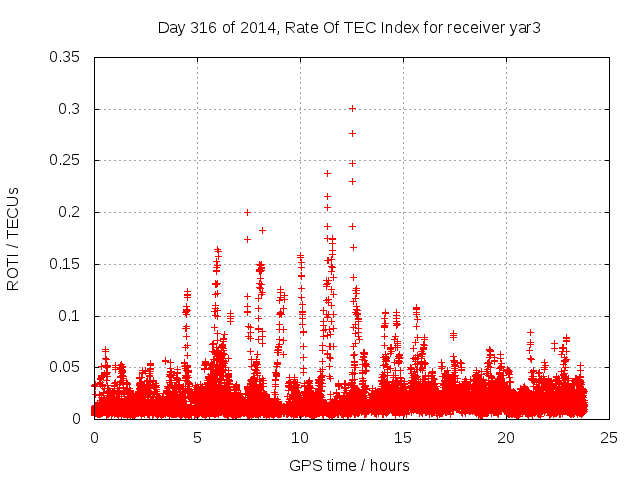 Day 316 of 2014, Rate Of TEC Index for receiver yar3

ROTI / TECUs

0.35
0.3
0.25
0.2
0.15
0.1
0.05
0

0
5
10
15
20
25

GPS time / hours